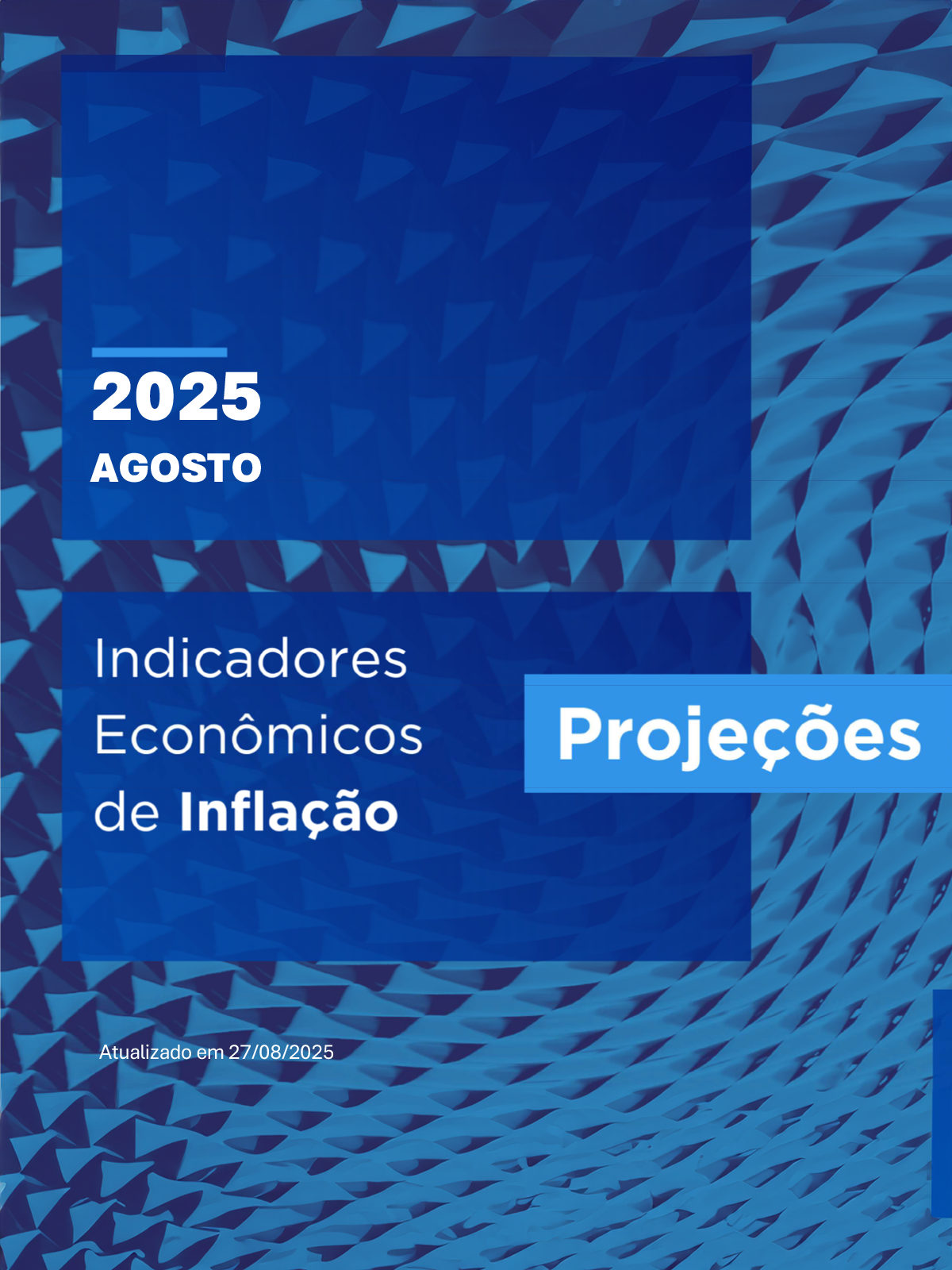 2025
AGOSTO

Indicadores Econômicos de Inflação

Projeções

Atualizado em 27/08/2025